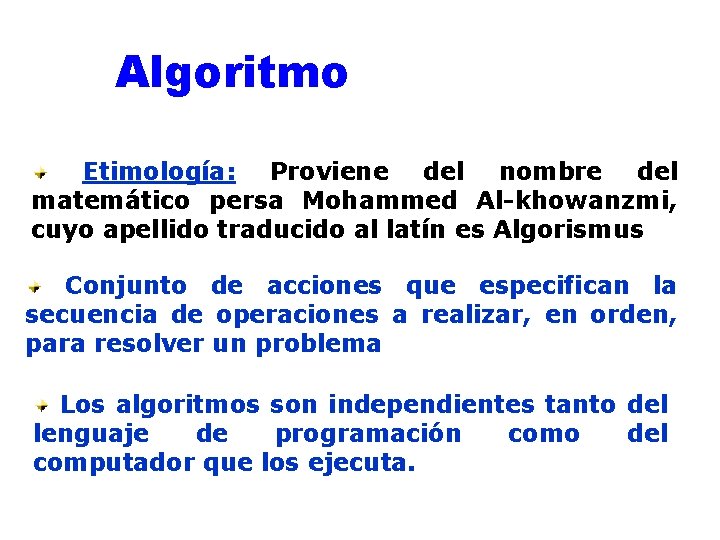 Algoritmo

Etimología: Proviene del nombre del matemático persa Mohammed Al-khowanzmi, cuyo apellido traducido al latín es Algorismus

Conjunto de acciones que especifican la secuencia de operaciones a realizar, en orden, para resolver un problema

Los algoritmos son independientes tanto del lenguaje de programación como del computador que los ejecuta.